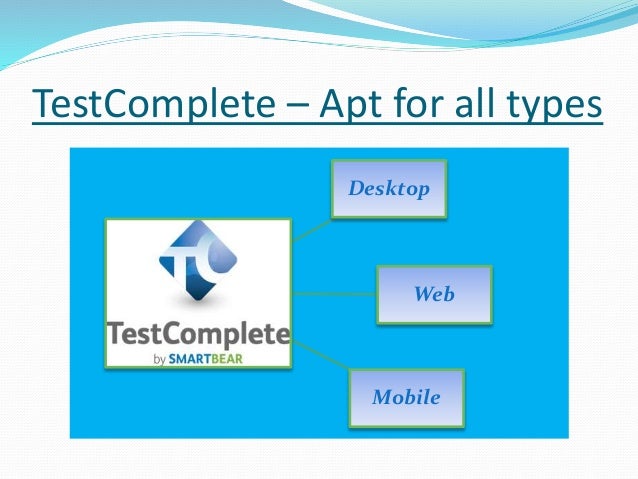 TestComplete – Apt for all types

TC

TestComplete
by SMARTBEAR

Desktop

Web

Mobile